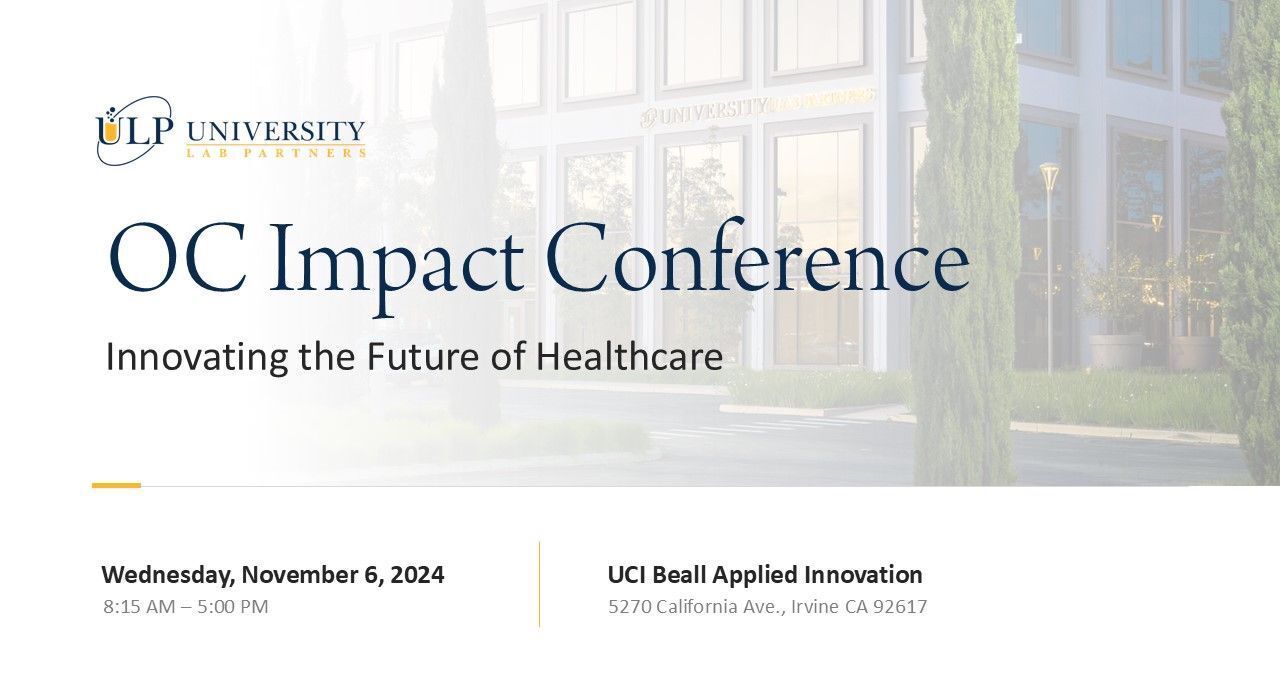 ULP UNIVERSITY LAB PARTNERS

UNIVERSITY LAB PARTNERS

OC Impact Conference

Innovating the Future of Healthcare

Wednesday, November 6, 2024
8:15 AM – 5:00 PM

UCI Beall Applied Innovation
5270 California Ave., Irvine CA 92617